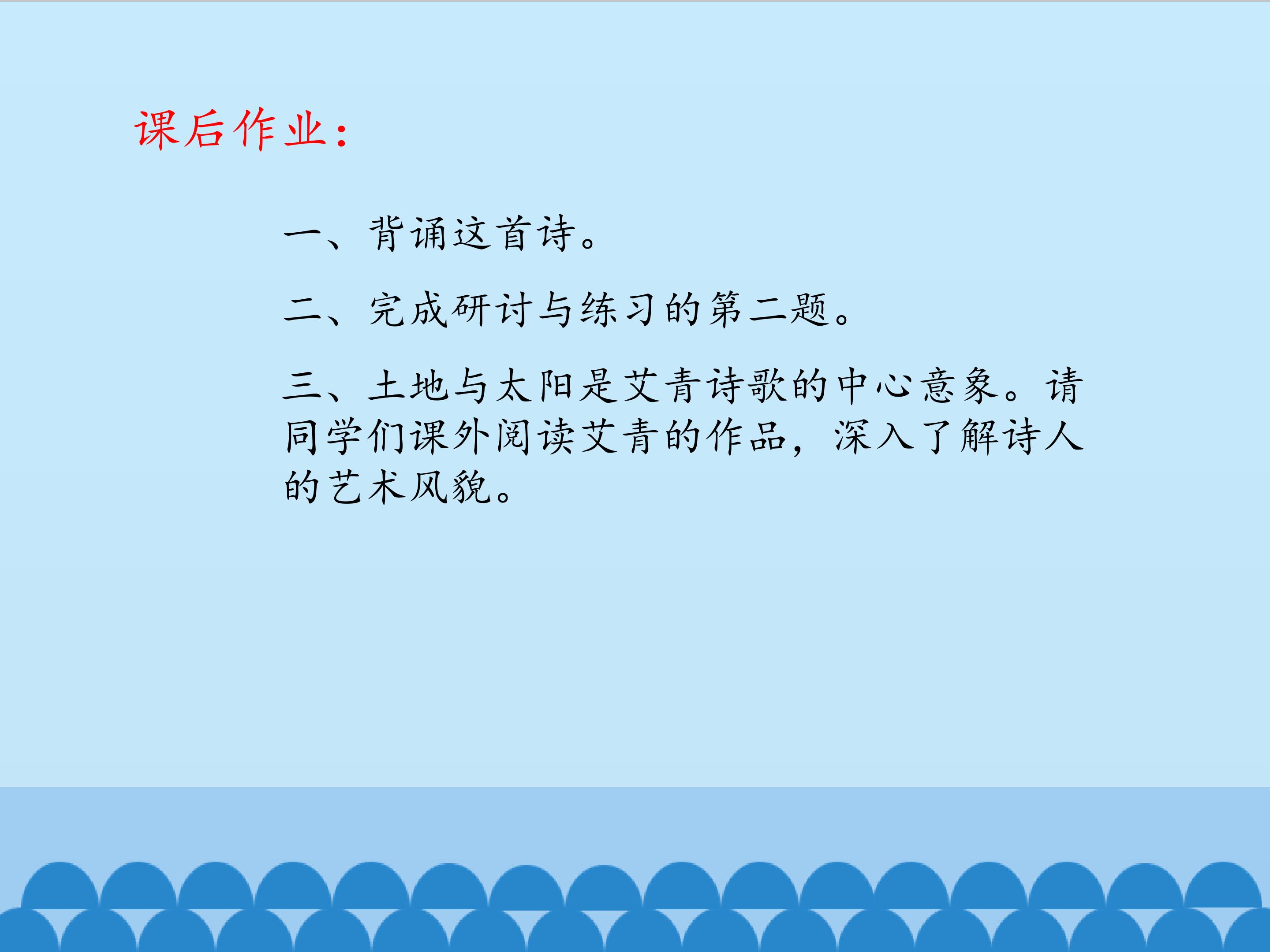 课后作业：

一、背诵这首诗。

二、完成研讨与练习的第二题。

三、土地与太阳是艾青诗歌的中心意象。请同学们课外阅读艾青的作品，深入了解诗人的艺术风貌。